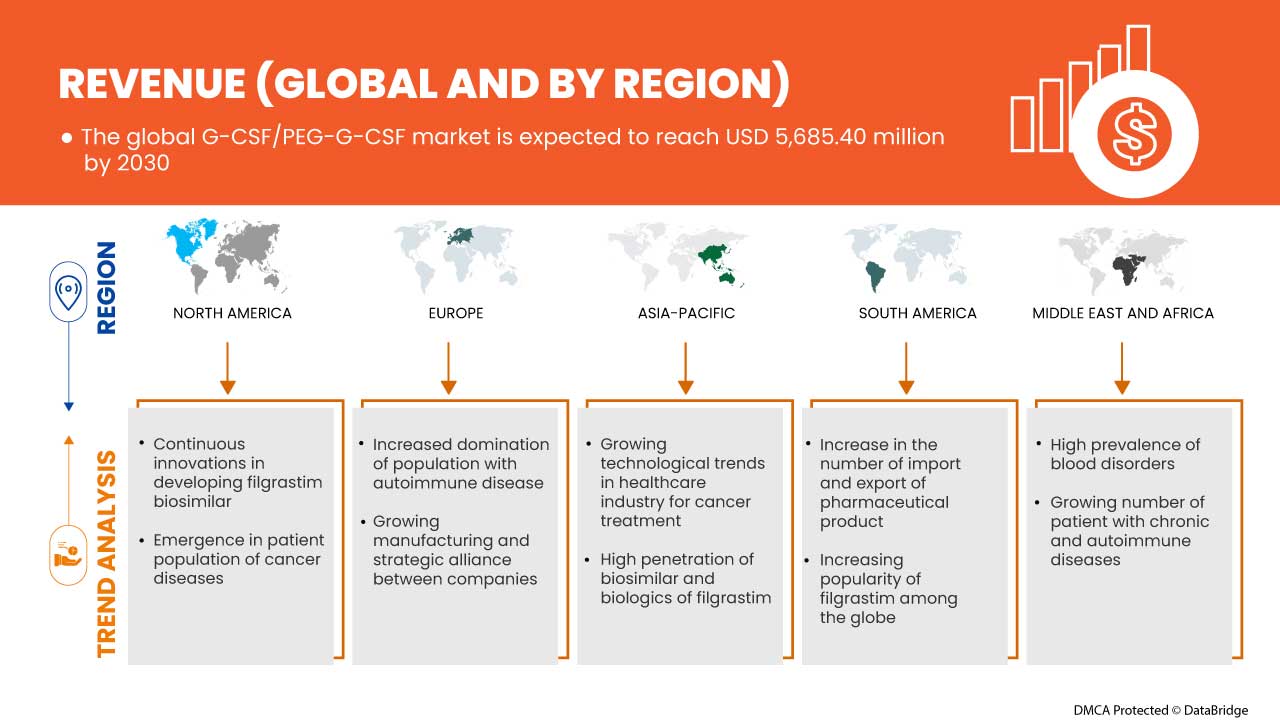 REVENUE (GLOBAL AND BY REGION)

● The global G-CSF/PEG-G-CSF market is expected to reach USD 5,685.40 million by 2030

REGION

NORTH AMERICA

EUROPE

ASIA-PACIFIC

SOUTH AMERICA

MIDDLE EAST AND AFRICA

TREND ANALYSIS

• Continuous innovations in developing filgrastim biosimilar

• Emergence in patient population of cancer diseases

• Increased domination of population with autoimmune disease

• Growing manufacturing and strategic alliance between companies

• Growing technological trends in healthcare industry for cancer treatment

• High penetration of biosimilar and biologics of filgrastim

• Increase in the number of import and export of pharmaceutical product

• Increasing popularity of filgrastim among the globe

• High prevalence of blood disorders

• Growing number of patient with chronic and autoimmune diseases

DMCA Protected © DataBridge